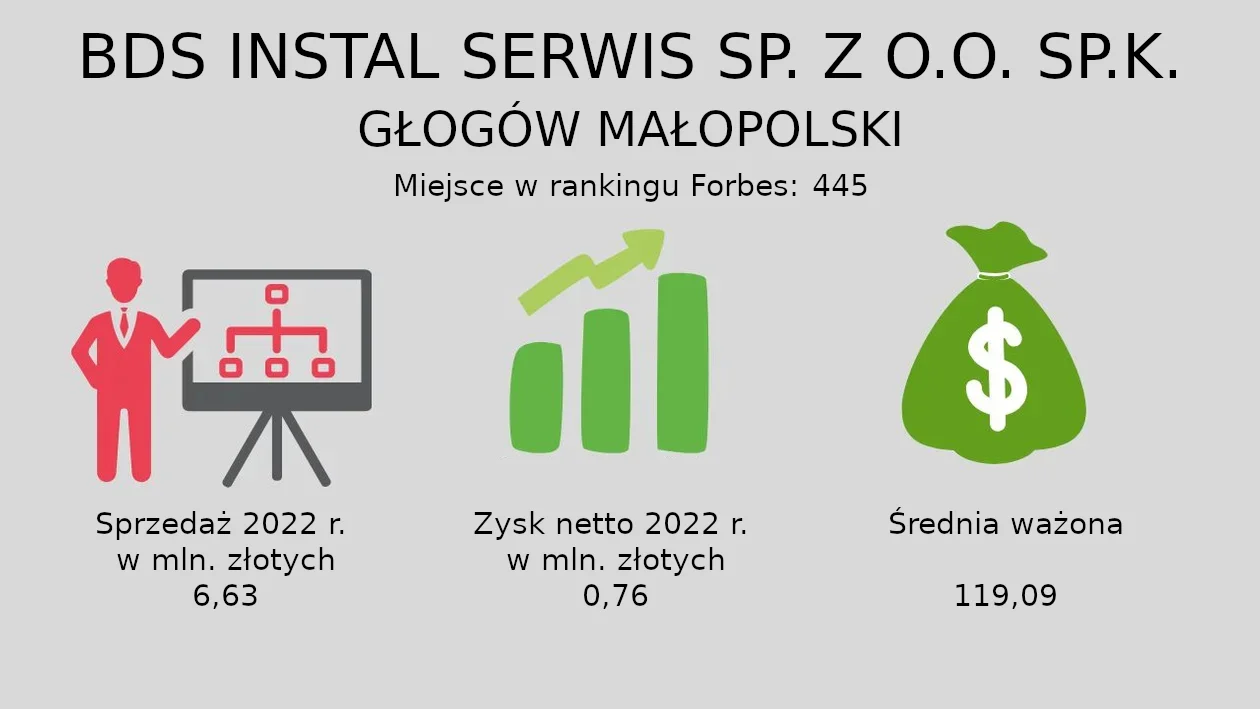 BDS INSTAL SERWIS SP. Z O.O. SP.K.
GŁOGÓW MAŁOPOLSKI
Miejsce w rankingu Forbes: 445

$

Sprzedaż 2022 r.
w mln. złotych
6,63

Zysk netto 2022 r.
w mln. złotych
0,76

Średnia ważona

119,09